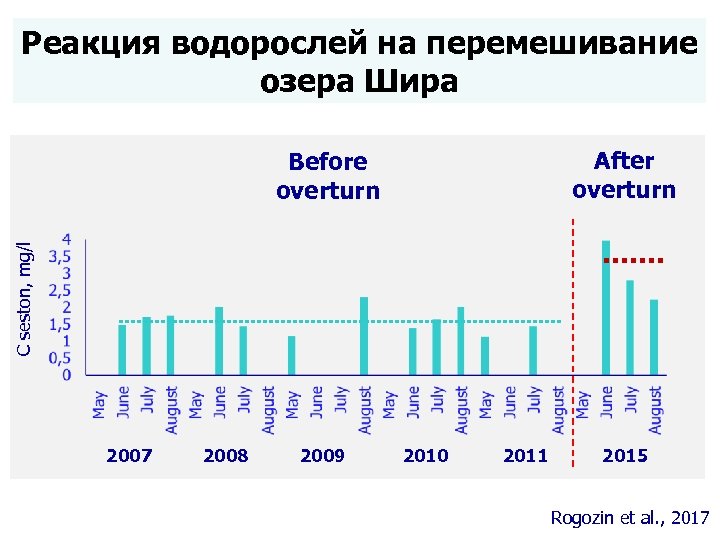 Реакция водорослей на перемешивание озера Шира

Before overturn

After overturn

C seston, mg/l

4
3,5
3
2,5
2
1,5
1
0,5
0

May June July August May June July August May June July August May June July August May June July August May June July August

2007 2008 2009 2010 2011 2015

Rogozin et al., 2017